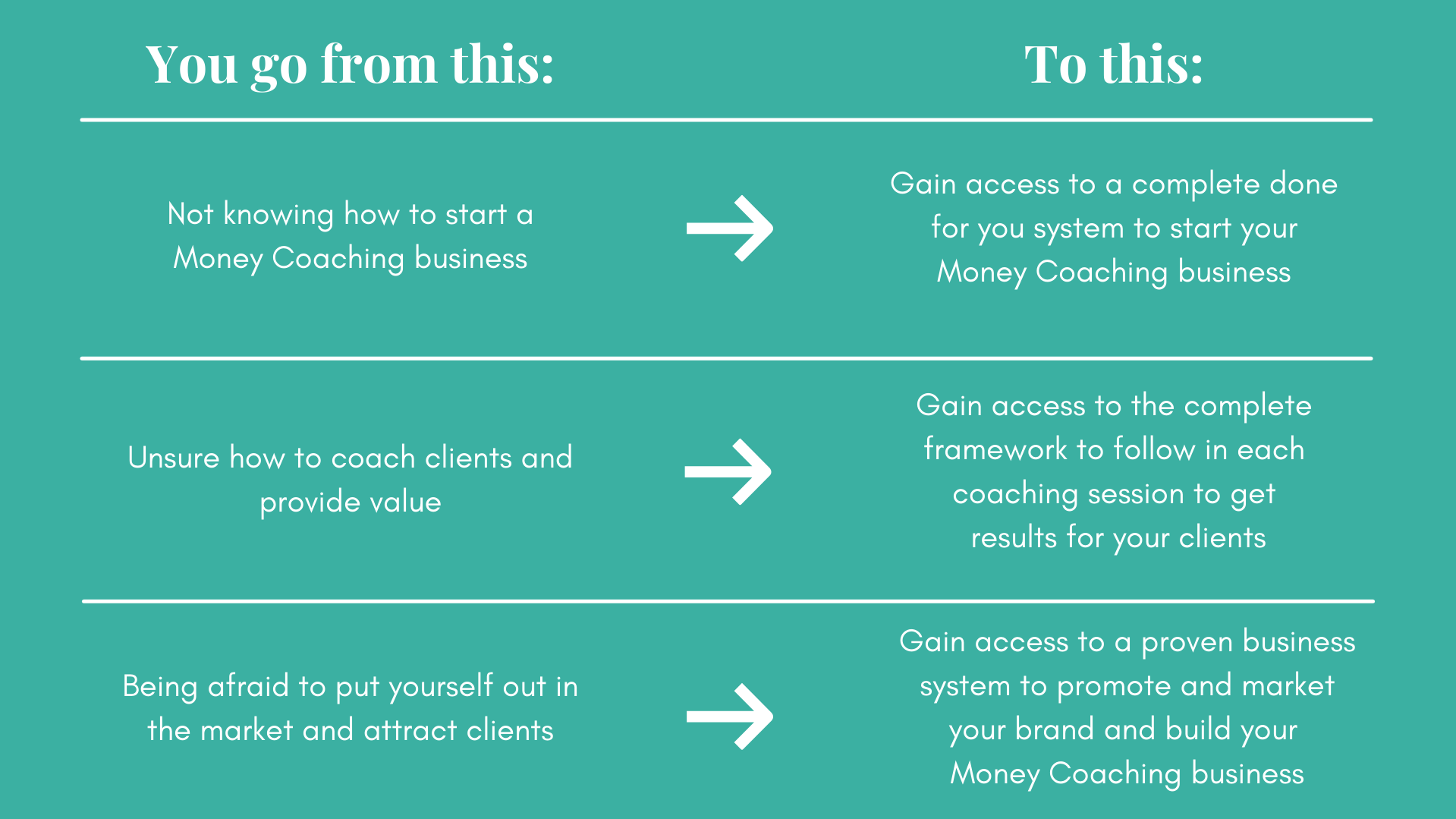 | You go from this: | | To this: |
|---|---|---|
| Not knowing how to start a Money Coaching business | → | Gain access to a complete done for you system to start your Money Coaching business |
| Unsure how to coach clients and provide value | → | Gain access to the complete framework to follow in each coaching session to get results for your clients |
| Being afraid to put yourself out in the market and attract clients | → | Gain access to a proven business system to promote and market your brand and build your Money Coaching business |